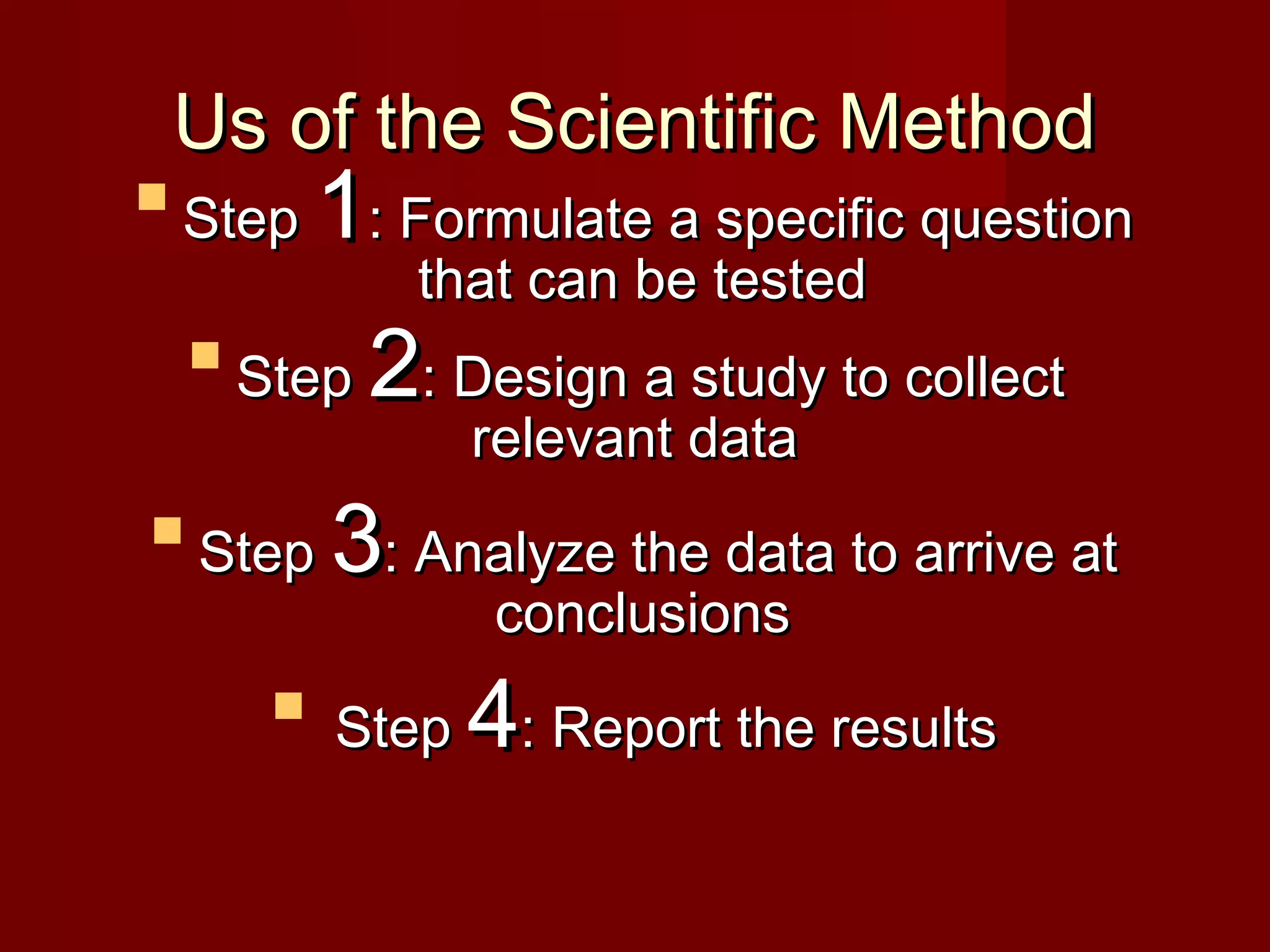 Us of the Scientific Method

Step 1: Formulate a specific question that can be tested

Step 2: Design a study to collect relevant data

Step 3: Analyze the data to arrive at conclusions

Step 4: Report the results